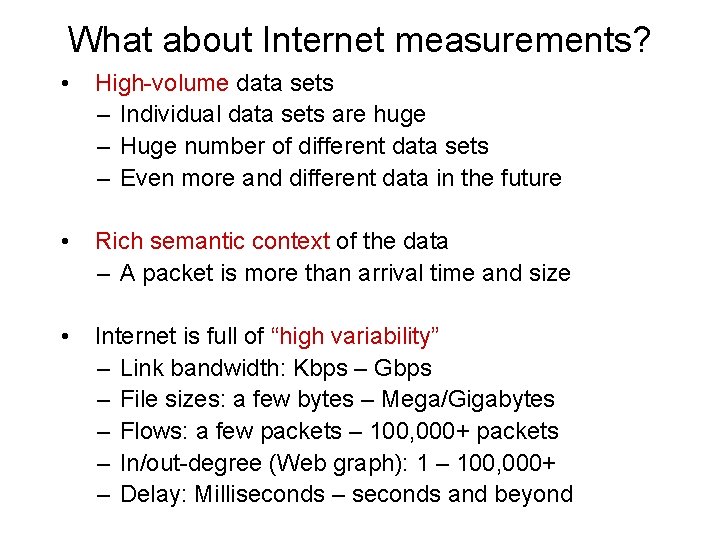 What about Internet measurements?

• High-volume data sets
– Individual data sets are huge
– Huge number of different data sets
– Even more and different data in the future

• Rich semantic context of the data
– A packet is more than arrival time and size

• Internet is full of “high variability”
– Link bandwidth: Kbps – Gbps
– File sizes: a few bytes – Mega/Gigabytes
– Flows: a few packets – 100,000+ packets
– In/out-degree (Web graph): 1 – 100,000+
– Delay: Milliseconds – seconds and beyond